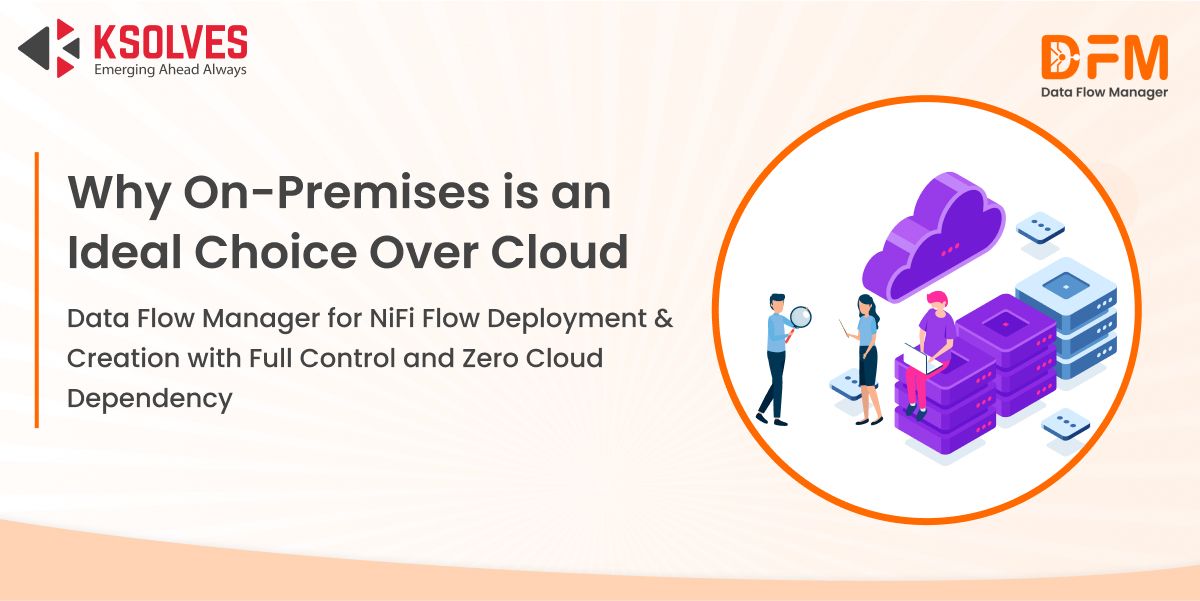 KSOLVES
Emerging Ahead Always

DFM
Data Flow Manager

Why On-Premises is an Ideal Choice Over Cloud

Data Flow Manager for NiFi Flow Deployment & Creation with Full Control and Zero Cloud Dependency